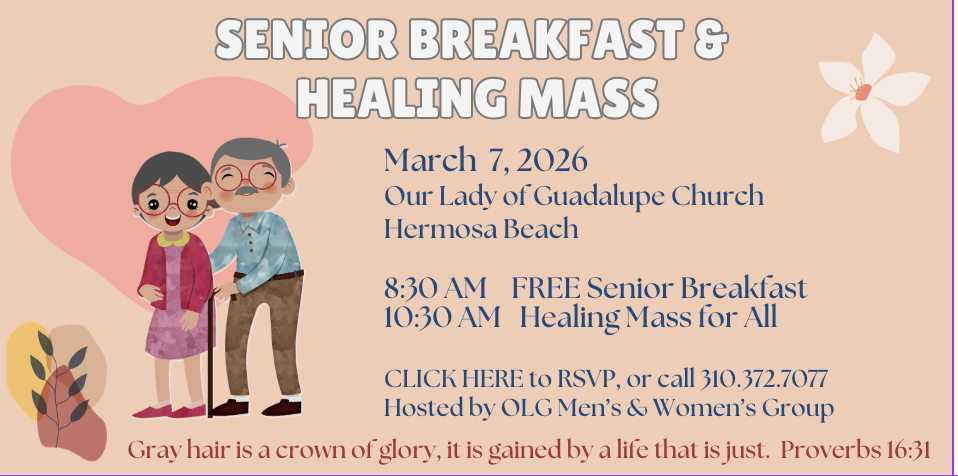 SENIOR BREAKFAST & HEALING MASS

March 7, 2026
Our Lady of Guadalupe Church
Hermosa Beach

8:30 AM FREE Senior Breakfast
10:30 AM Healing Mass for All

CLICK HERE to RSVP, or call 310.372.7077
Hosted by OLG Men's & Women's Group

Gray hair is a crown of glory, it is gained by a life that is just. Proverbs 16:31